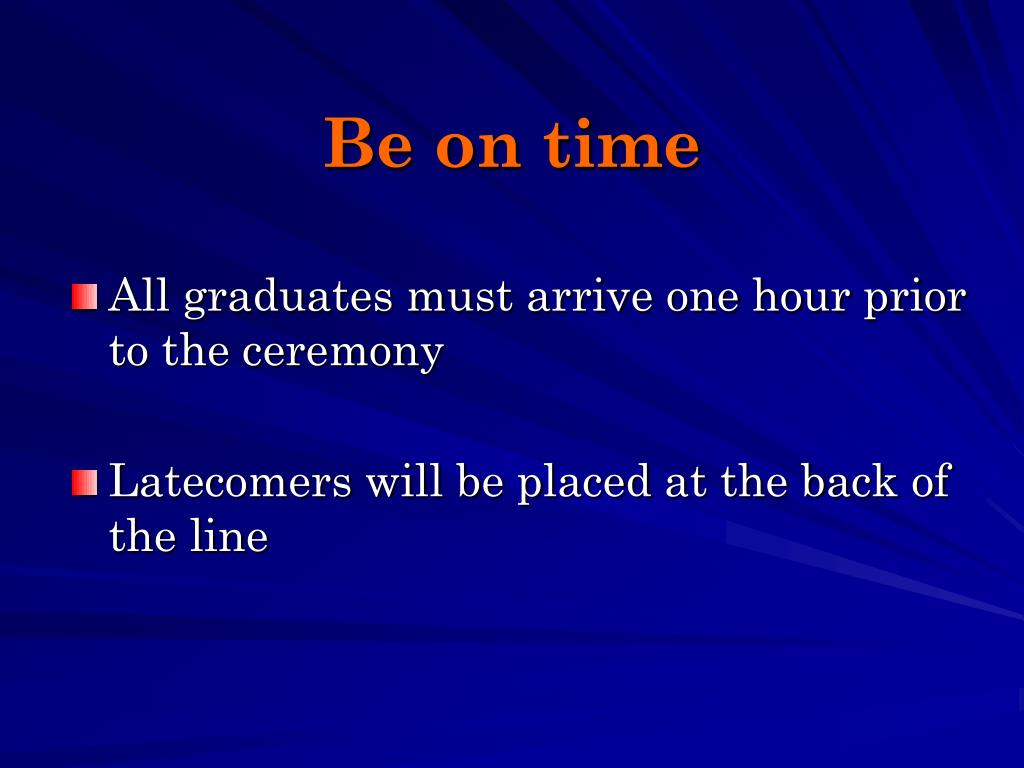 Be on time

All graduates must arrive one hour prior to the ceremony

Latecomers will be placed at the back of the line